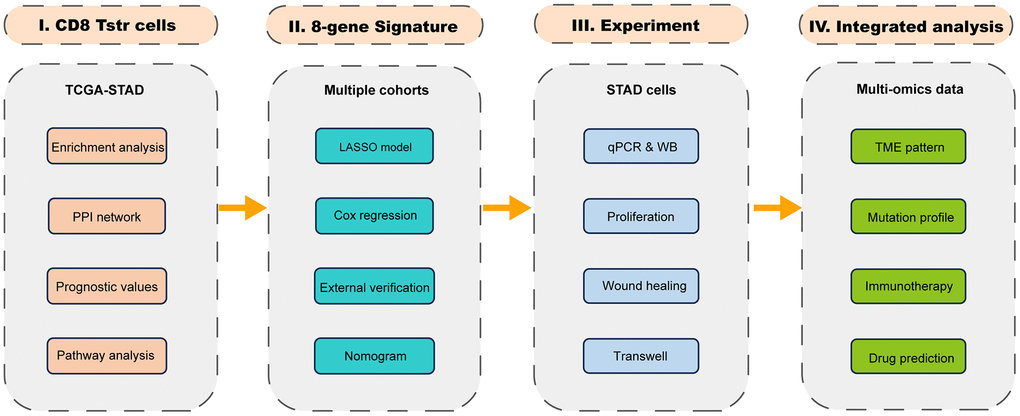 I. CD8 Tstr cells

TCGA-STAD

Enrichment analysis

PPI network

Prognostic values

Pathway analysis

II. 8-gene Signature

Multiple cohorts

LASSO model

Cox regression

External verification

Nomogram

III. Experiment

STAD cells

qPCR & WB

Proliferation

Wound healing

Transwell

IV. Integrated analysis

Multi-omics data

TME pattern

Mutation profile

Immunotherapy

Drug prediction